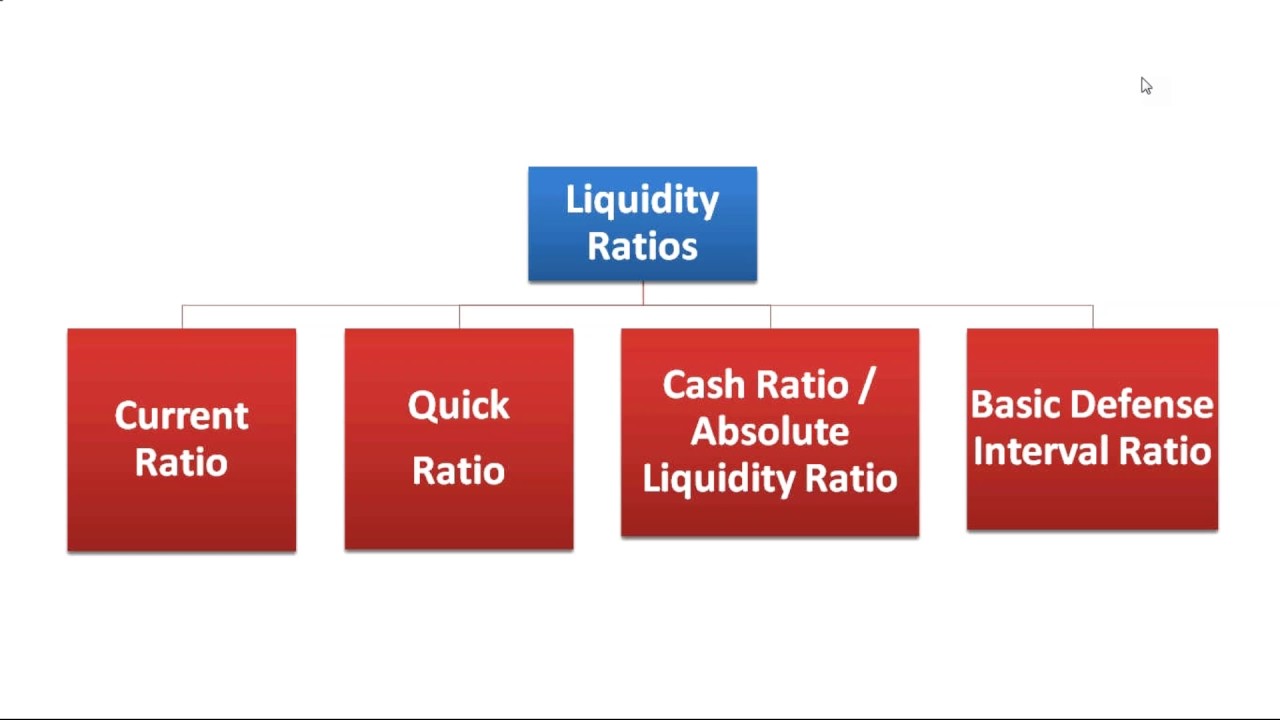 Liquidity Ratios

Current Ratio

Quick Ratio

Cash Ratio / Absolute Liquidity Ratio

Basic Defense Interval Ratio